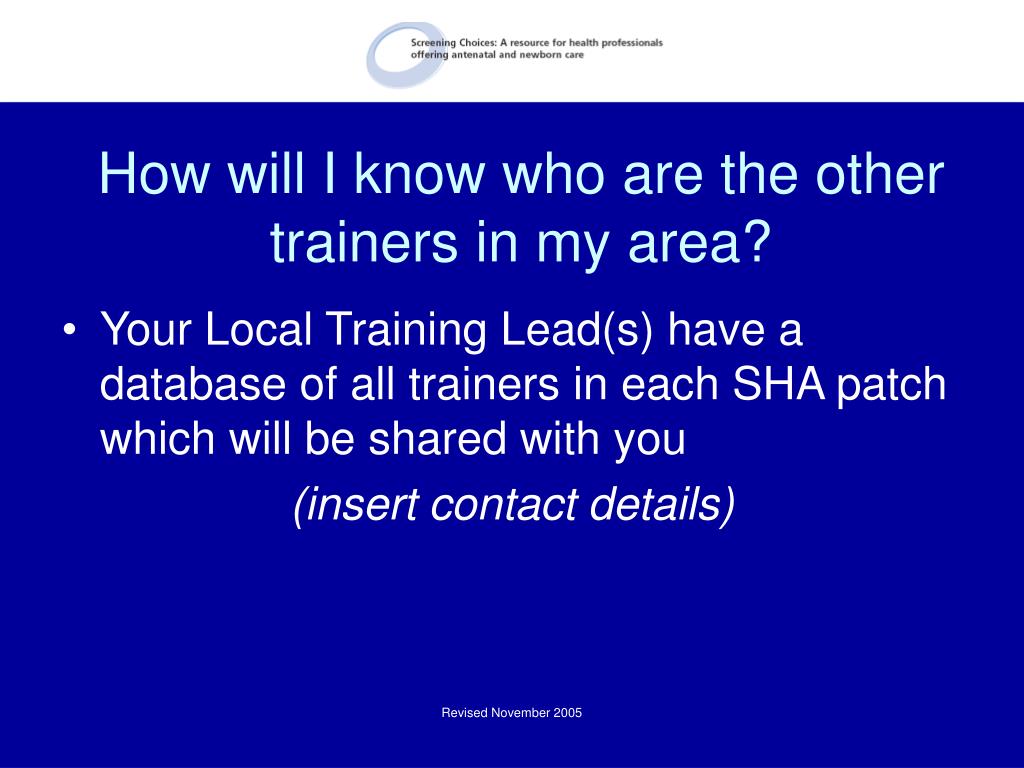 Screening Choices: A resource for health professionals offering antenatal and newborn care

How will I know who are the other trainers in my area?

• Your Local Training Lead(s) have a database of all trainers in each SHA patch which will be shared with you

(insert contact details)

Revised November 2005